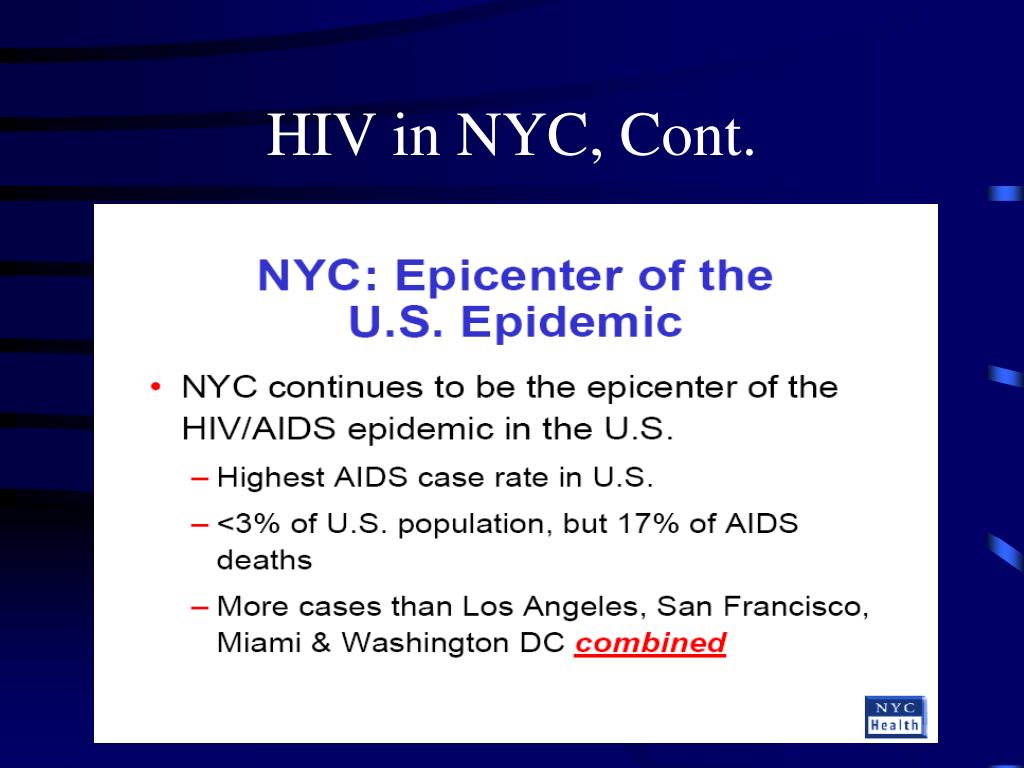 HIV in NYC, Cont.

NYC: Epicenter of the U.S. Epidemic

• NYC continues to be the epicenter of the HIV/AIDS epidemic in the U.S.

– Highest AIDS case rate in U.S.

– <3% of U.S. population, but 17% of AIDS deaths

– More cases than Los Angeles, San Francisco, Miami & Washington DC combined

NYC Health